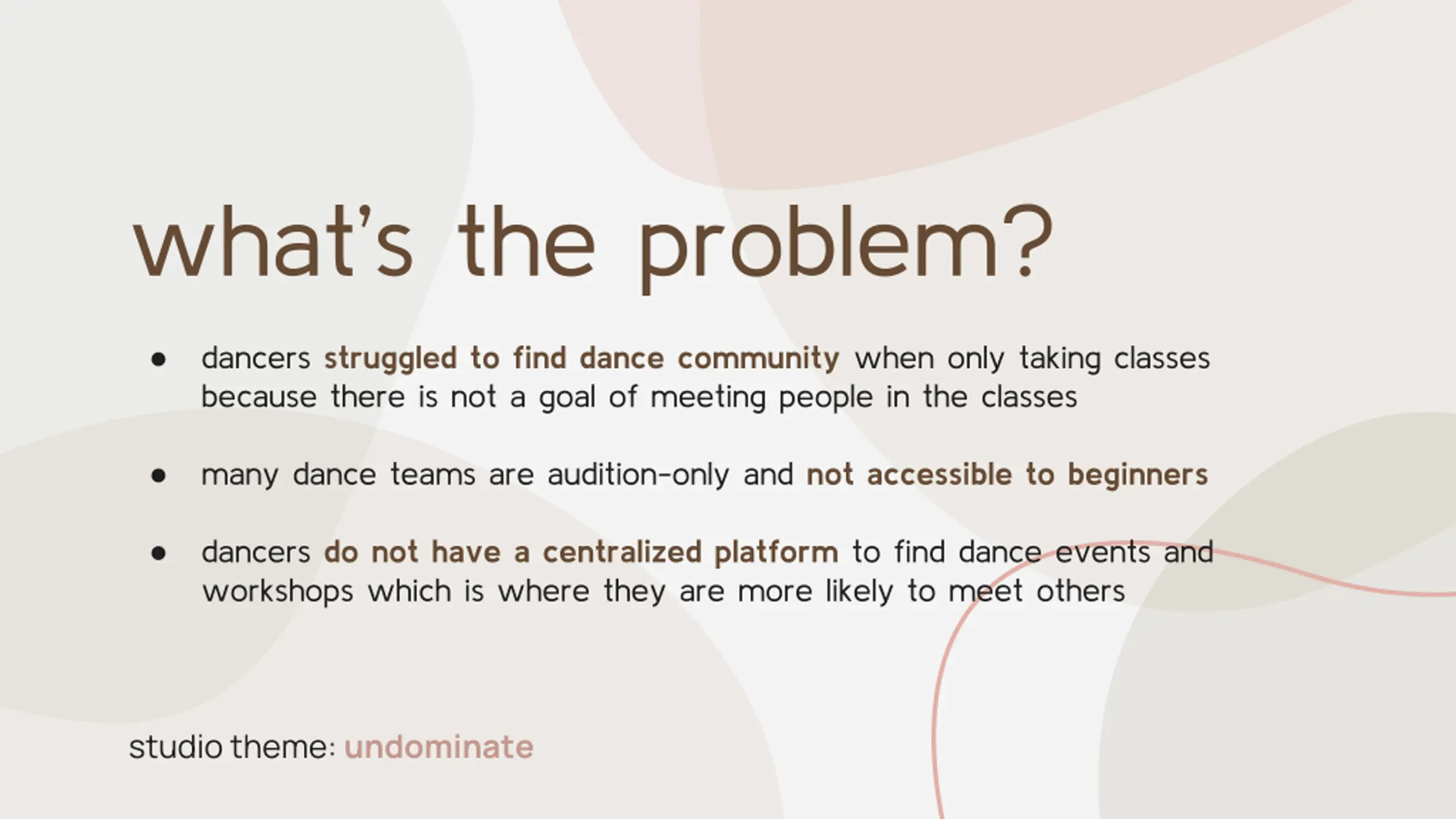 what's the problem?

- dancers struggled to find dance community when only taking classes because there is not a goal of meeting people in the classes

- many dance teams are audition-only and not accessible to beginners

- dancers do not have a centralized platform to find dance events and workshops which is where they are more likely to meet others

studio theme: undominate